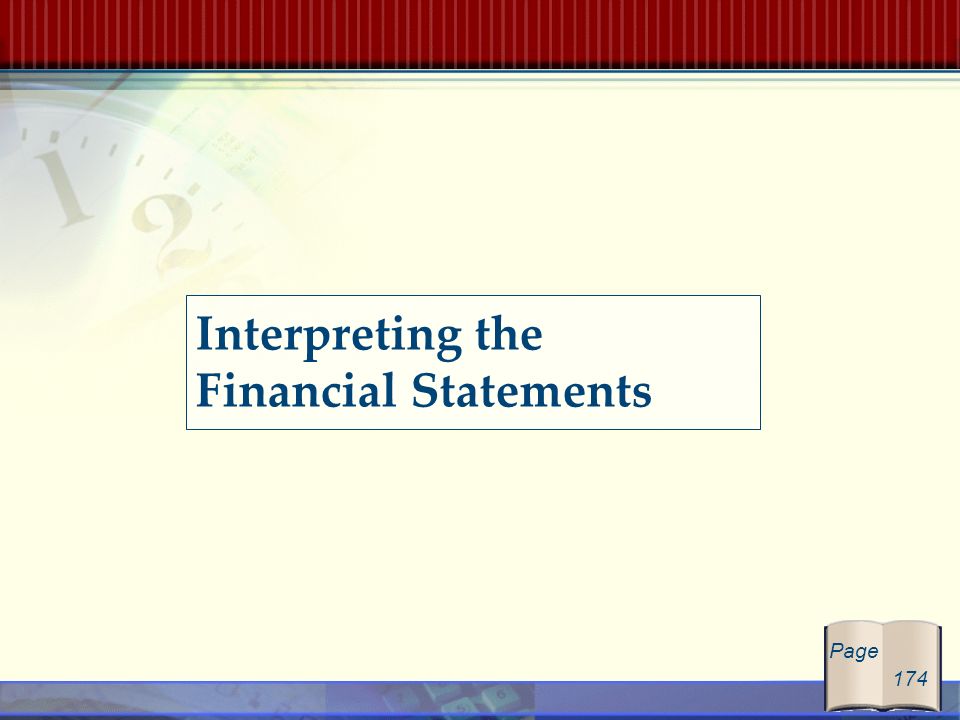 Interpreting the Financial Statements

Page 174